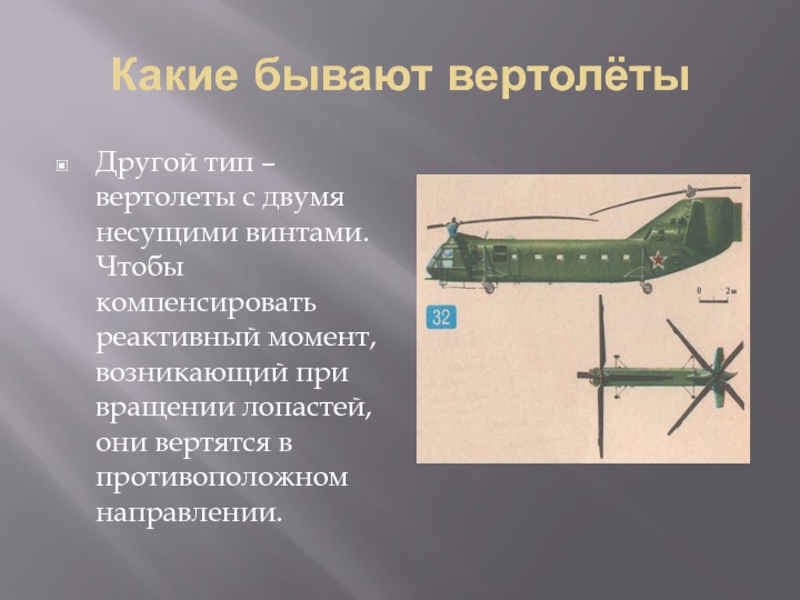 Какие бывают вертолёты

Другой тип – вертолеты с двумя несущими винтами. Чтобы компенсировать реактивный момент, возникающий при вращении лопастей, они вертятся в противоположном направлении.

32

0 2м